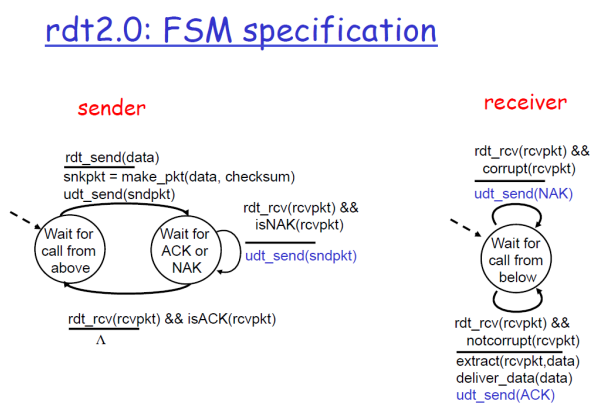 rdt2.0: FSM specification

sender

rdt_send(data)
snkpkt = make_pkt(data, checksum)
udt_send(sndpkt)

Wait for call from above

Wait for ACK or NAK

rdt_rcv(rcvpkt) && isNAK(rcvpkt)
udt_send(sndpkt)

rdt_rcv(rcvpkt) && isACK(rcvpkt)
Λ

receiver

rdt_rcv(rcvpkt) && corrupt(rcvpkt)
udt_send(NAK)

Wait for call from below

rdt_rcv(rcvpkt) && notcorrupt(rcvpkt)
extract(rcvpkt,data)
deliver_data(data)
udt_send(ACK)